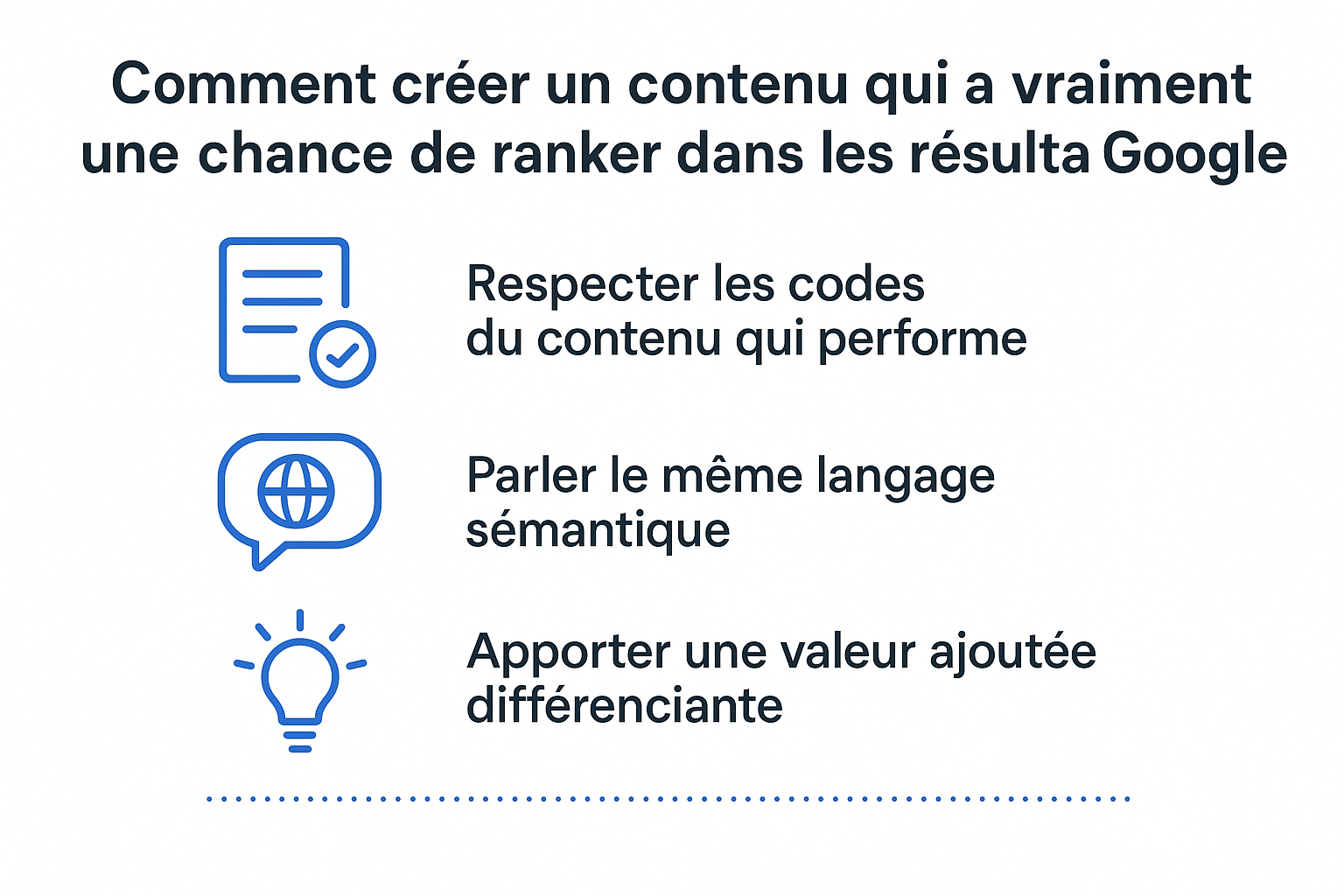 Comment créer un contenu qui a vraiment une chance de ranker dans les résulta Google

Respecter les codes du contenu qui performe

Parler le même langage sémantique

Apporter une valeur ajoutée différenciante